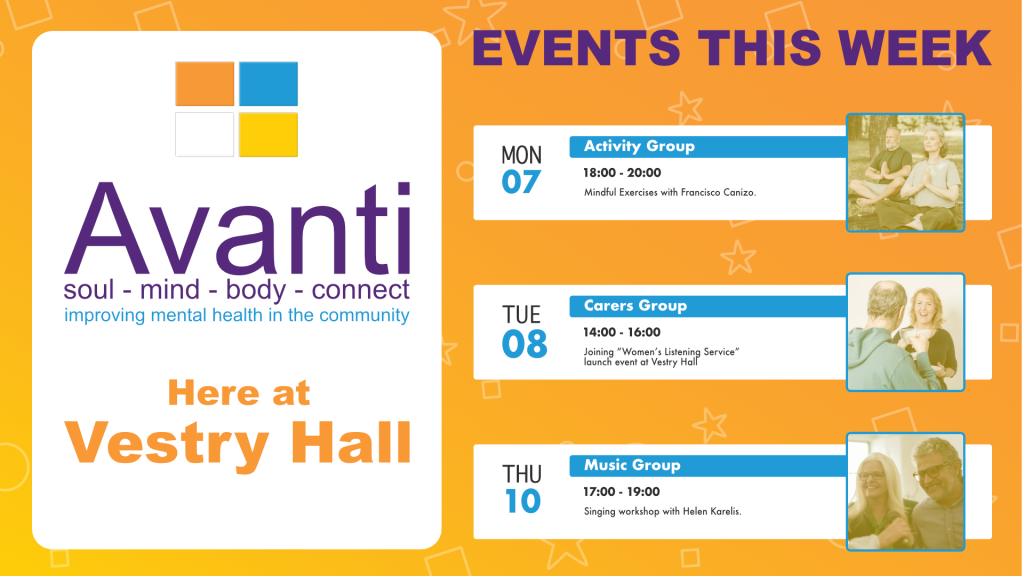 Avanti
soul - mind - body - connect
improving mental health in the community

Here at
Vestry Hall

EVENTS THIS WEEK

MON
07
Activity Group
18:00 - 20:00
Mindful Exercises with Francisco Canizo.

TUE
08
Carers Group
14:00 - 16:00
Joining "Women's Listening Service" launch event at Vestry Hall

THU
10
Music Group
17:00 - 19:00
Singing workshop with Helen Karelis.